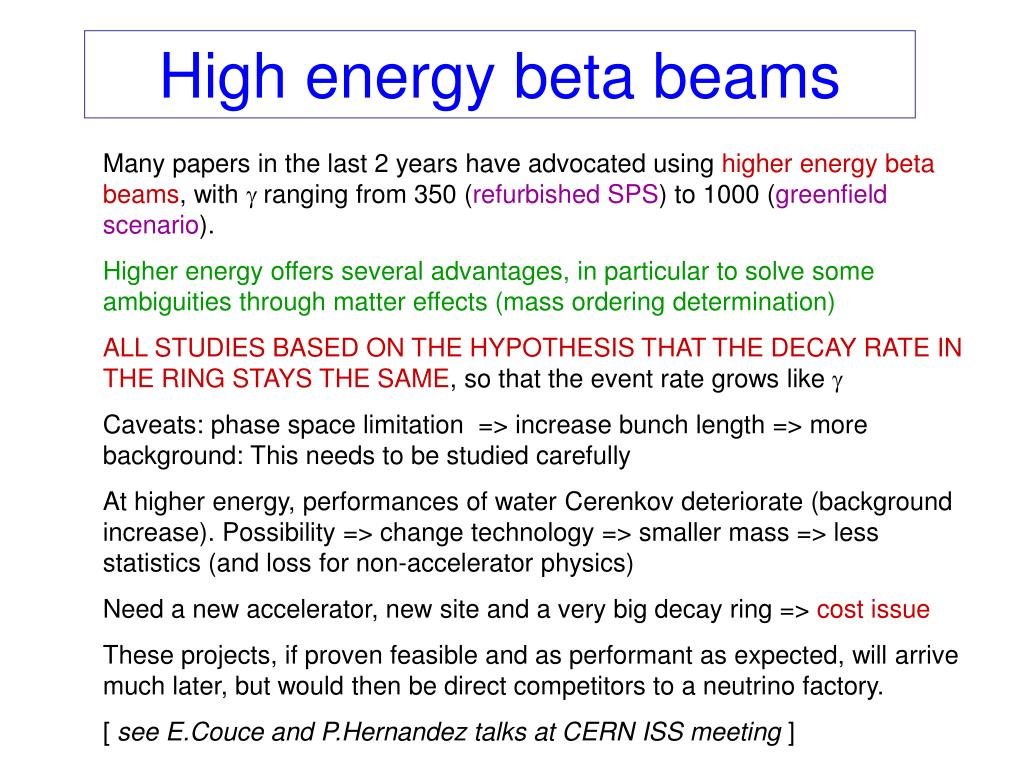 High energy beta beams

Many papers in the last 2 years have advocated using higher energy beta beams, with $\gamma$ ranging from 350 (refurbished SPS) to 1000 (greenfield scenario).

Higher energy offers several advantages, in particular to solve some ambiguities through matter effects (mass ordering determination)

ALL STUDIES BASED ON THE HYPOTHESIS THAT THE DECAY RATE IN THE RING STAYS THE SAME, so that the event rate grows like $\gamma$

Caveats: phase space limitation => increase bunch length => more background: This needs to be studied carefully

At higher energy, performances of water Cerenkov deteriorate (background increase). Possibility => change technology => smaller mass => less statistics (and loss for non-accelerator physics)

Need a new accelerator, new site and a very big decay ring => cost issue

These projects, if proven feasible and as performant as expected, will arrive much later, but would then be direct competitors to a neutrino factory.

[ see E.Couce and P.Hernandez talks at CERN ISS meeting ]